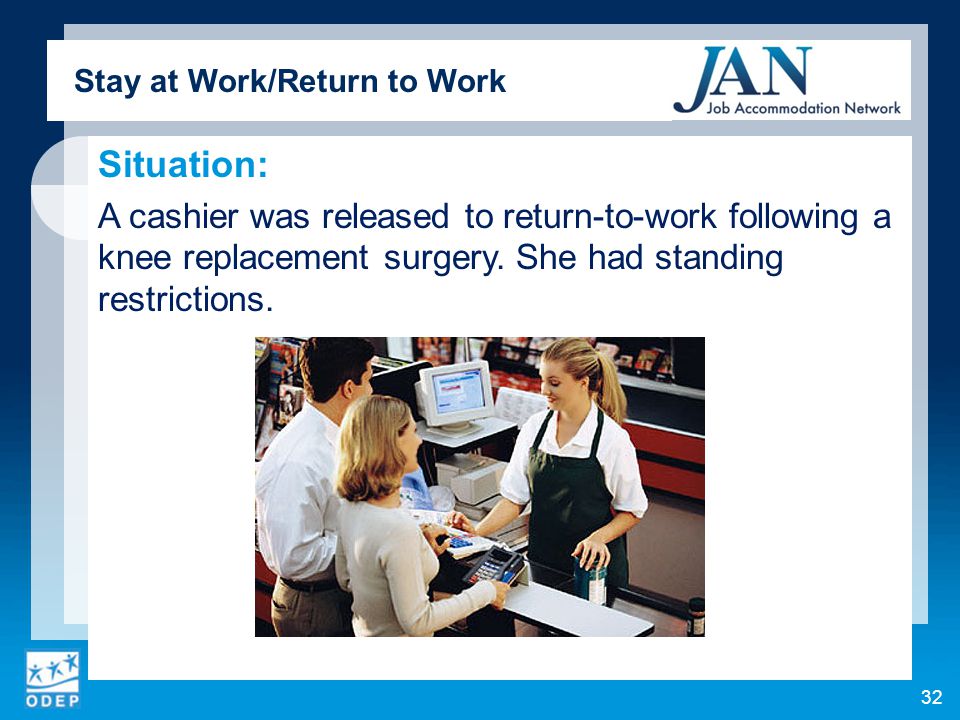 Stay at Work/Return to Work

JAN
Job Accommodation Network

Situation:

A cashier was released to return-to-work following a knee replacement surgery. She had standing restrictions.

ODEP

32